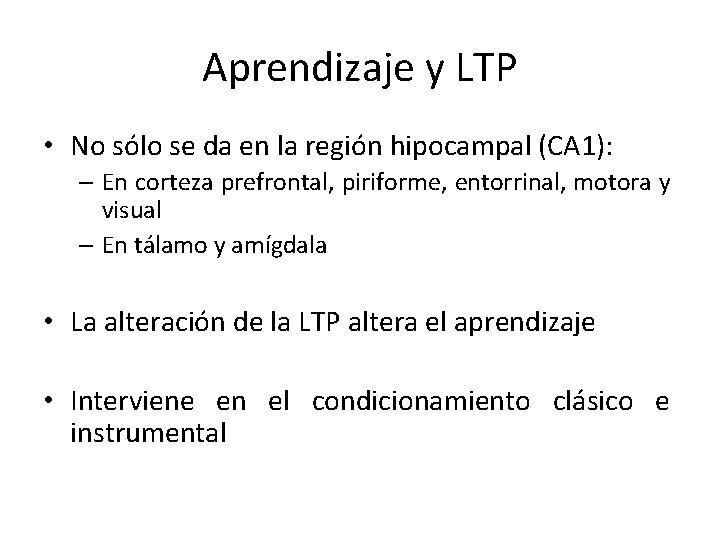 Aprendizaje y LTP

• No sólo se da en la región hipocampal (CA1):
  – En corteza prefrontal, piriforme, entorrinal, motora y visual
  – En tálamo y amígdala

• La alteración de la LTP altera el aprendizaje

• Interviene en el condicionamiento clásico e instrumental